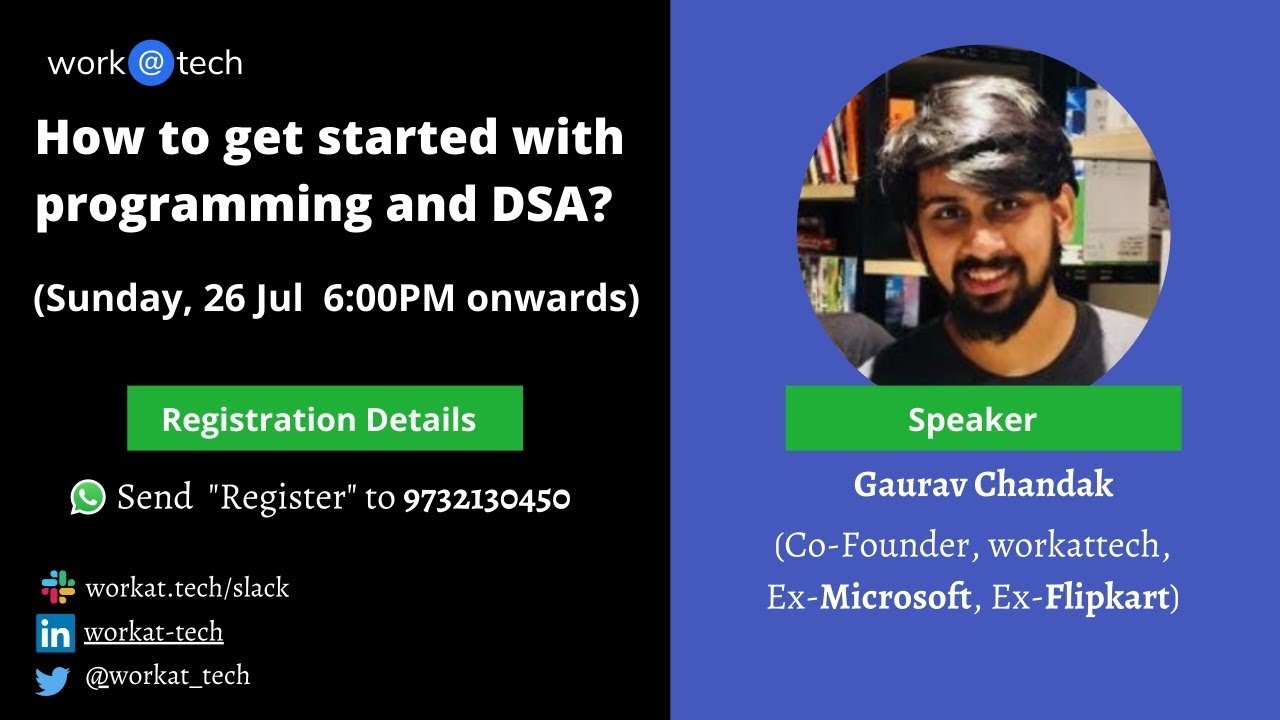 work@tech

How to get started with programming and DSA?

(Sunday, 26 Jul 6:00PM onwards)

Registration Details

Send "Register" to 9732130450

workat.tech/slack

workat-tech

@workat_tech

Speaker

Gaurav Chandak

(Co-Founder, workattech, Ex-Microsoft, Ex-Flipkart)